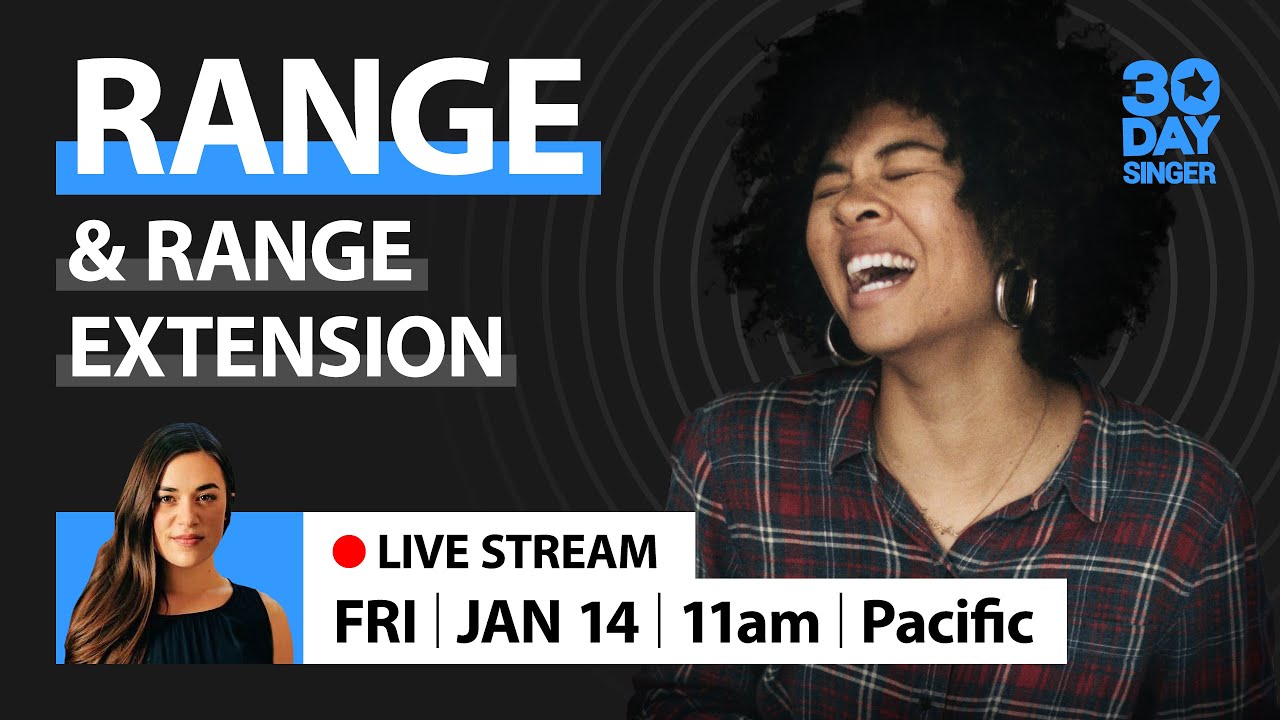 RANGE
& RANGE EXTENSION

30 DAY SINGER

LIVE STREAM
FRI | JAN 14 | 11am | Pacific